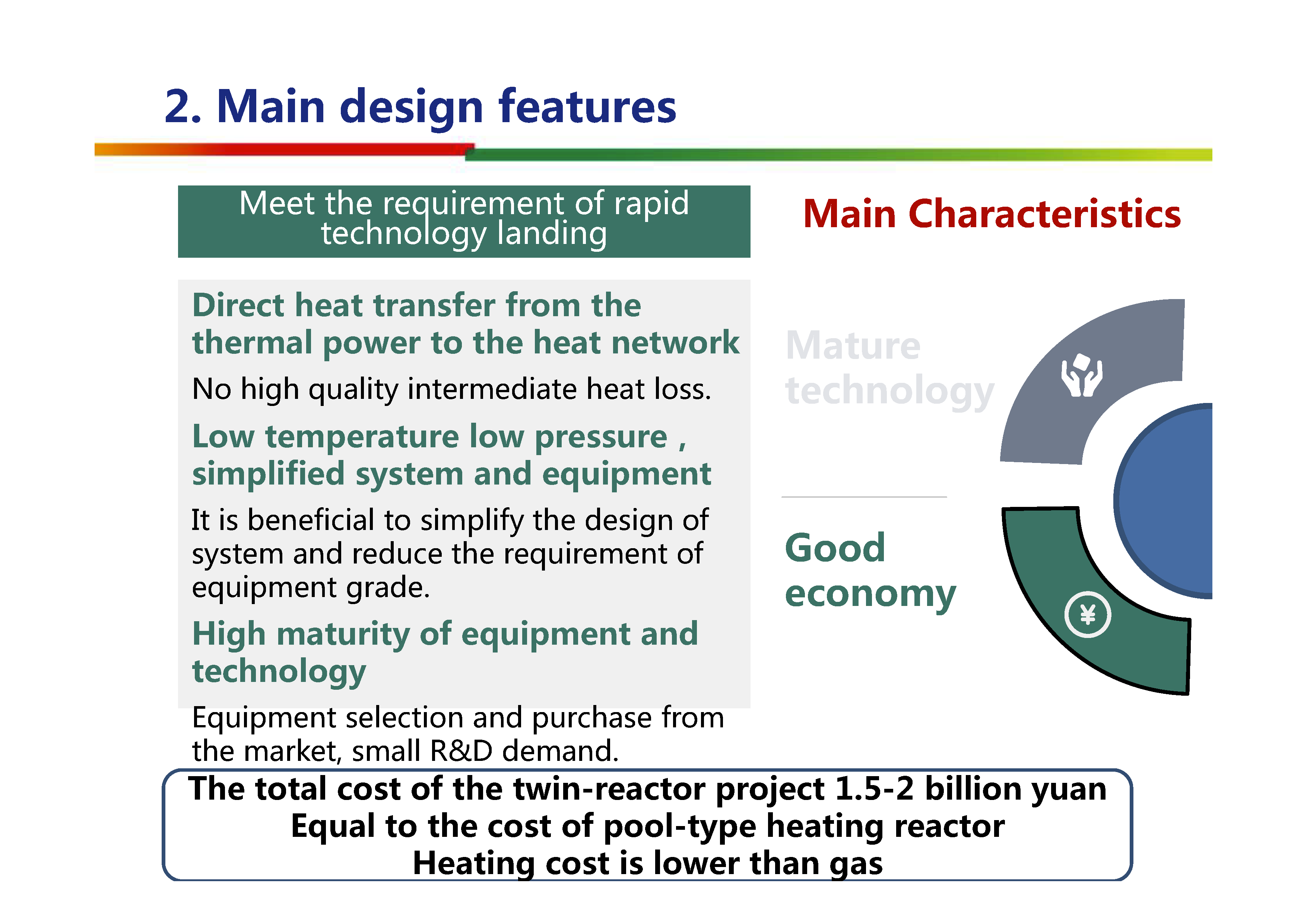 2. Main design features

Meet the requirement of rapid technology landing

Direct heat transfer from the thermal power to the heat network

No high quality intermediate heat loss.

Low temperature low pressure , simplified system and equipment

It is beneficial to simplify the design of system and reduce the requirement of equipment grade.

High maturity of equipment and technology

Equipment selection and purchase from the market, small R&D demand.

Main Characteristics

Mature technology

Good economy

¥

The total cost of the twin-reactor project 1.5-2 billion yuan
Equal to the cost of pool-type heating reactor
Heating cost is lower than gas